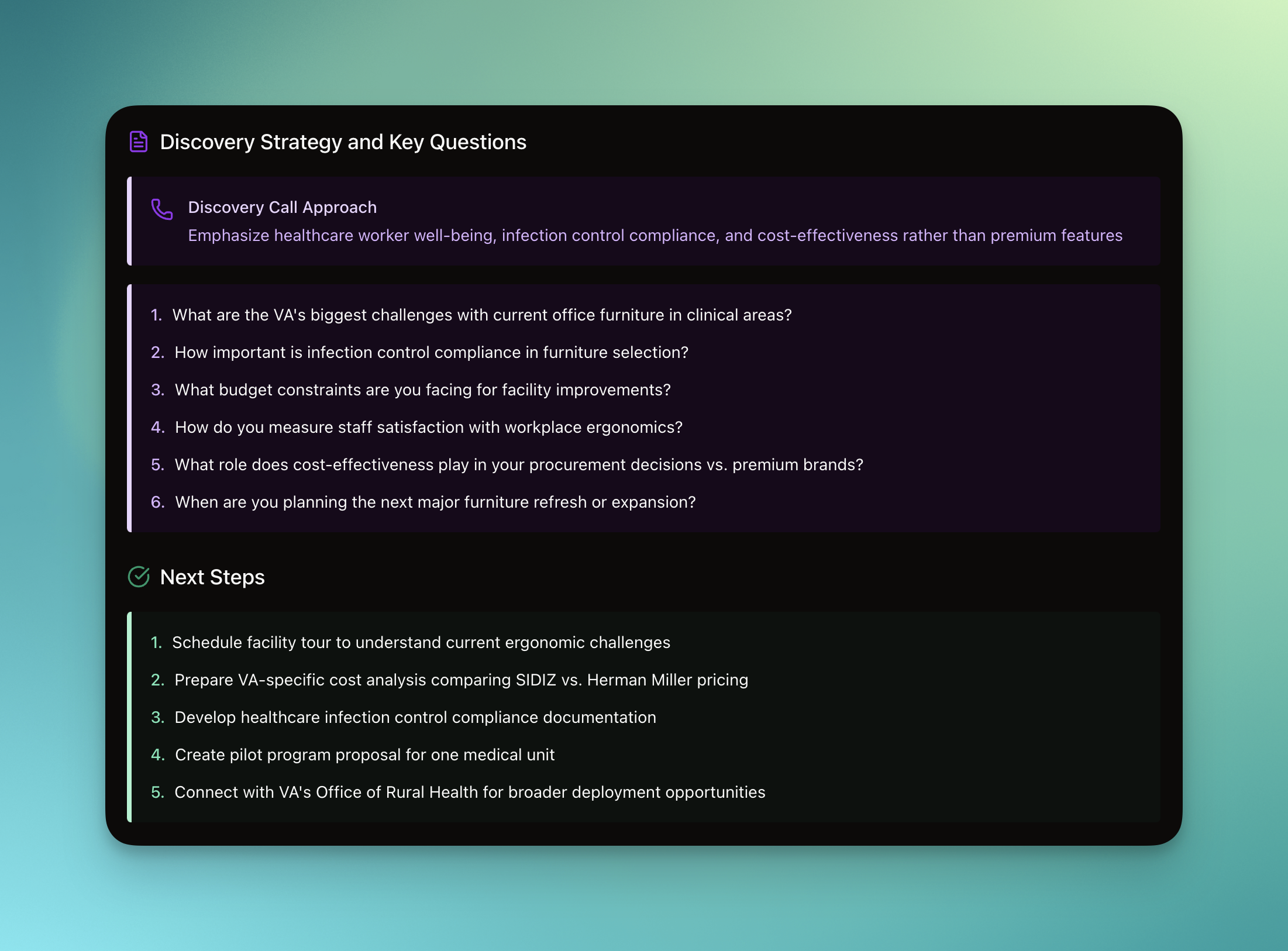 Discovery Strategy and Key Questions

Discovery Call Approach
Emphasize healthcare worker well-being, infection control compliance, and cost-effectiveness rather than premium features

1. What are the VA's biggest challenges with current office furniture in clinical areas?
2. How important is infection control compliance in furniture selection?
3. What budget constraints are you facing for facility improvements?
4. How do you measure staff satisfaction with workplace ergonomics?
5. What role does cost-effectiveness play in your procurement decisions vs. premium brands?
6. When are you planning the next major furniture refresh or expansion?

Next Steps

1. Schedule facility tour to understand current ergonomic challenges
2. Prepare VA-specific cost analysis comparing SIDIZ vs. Herman Miller pricing
3. Develop healthcare infection control compliance documentation
4. Create pilot program proposal for one medical unit
5. Connect with VA's Office of Rural Health for broader deployment opportunities